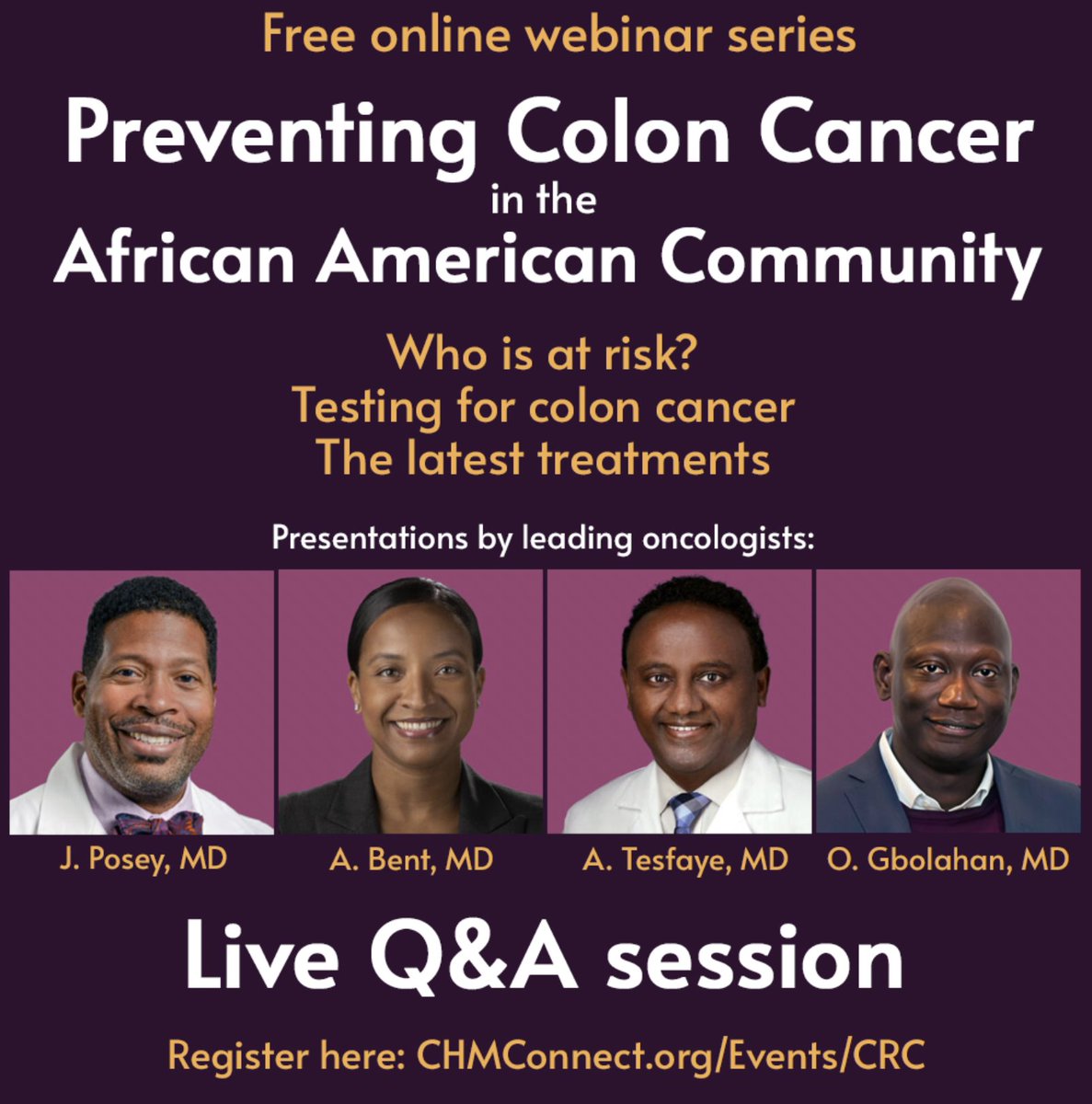 Free online webinar series

Preventing Colon Cancer
in the
African American Community

Who is at risk?
Testing for colon cancer
The latest treatments

Presentations by leading oncologists:

J. Posey, MD
A. Bent, MD
A. Tesfaye, MD
O. Gbolahan, MD

Live Q&A session

Register here: CHMConnect.org/Events/CRC